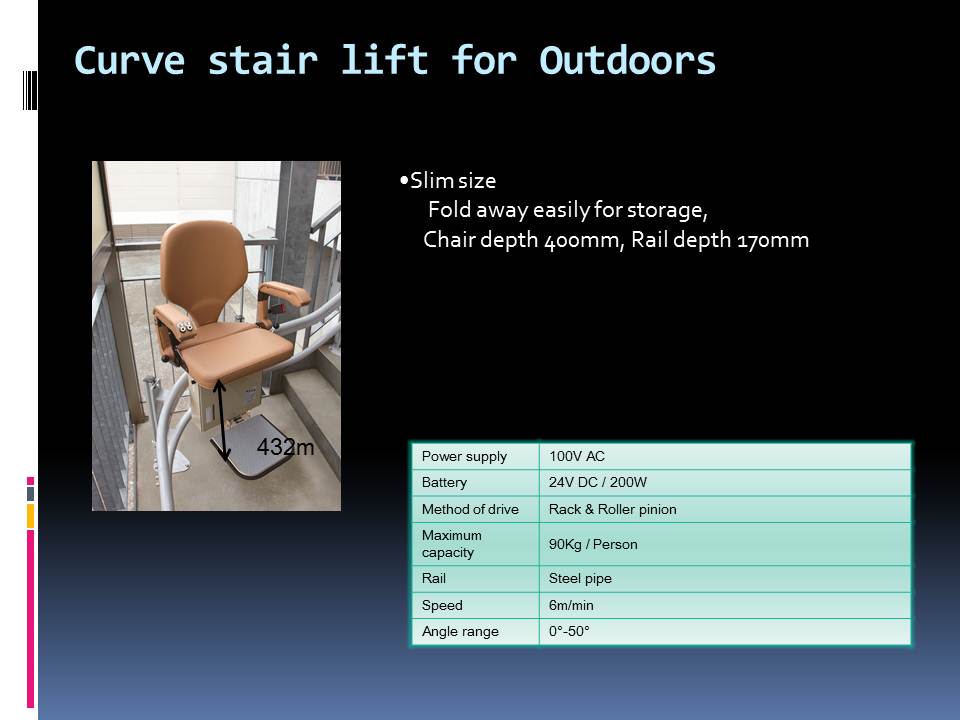 Curve stair lift for Outdoors

432m

•Slim size
Fold away easily for storage,
Chair depth 400mm, Rail depth 170mm

| Power supply | 100V AC |
|---|---|
| Battery | 24V DC / 200W |
| Method of drive | Rack & Roller pinion |
| Maximum capacity | 90Kg / Person |
| Rail | Steel pipe |
| Speed | 6m/min |
| Angle range | 0°-50° |